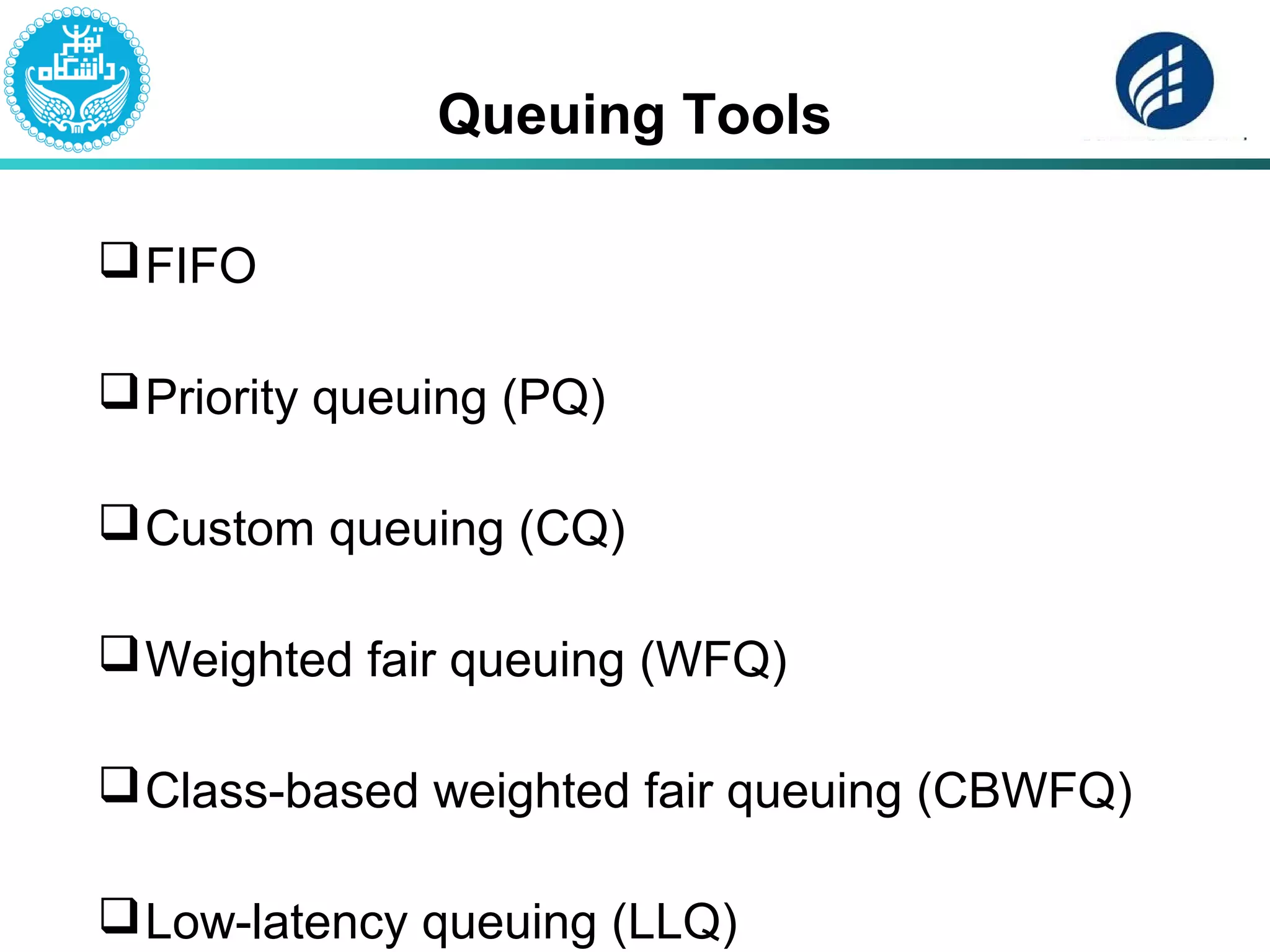 دانشگاه تهران

Queuing Tools

❑ FIFO

❑ Priority queuing (PQ)

❑ Custom queuing (CQ)

❑ Weighted fair queuing (WFQ)

❑ Class-based weighted fair queuing (CBWFQ)

❑ Low-latency queuing (LLQ)